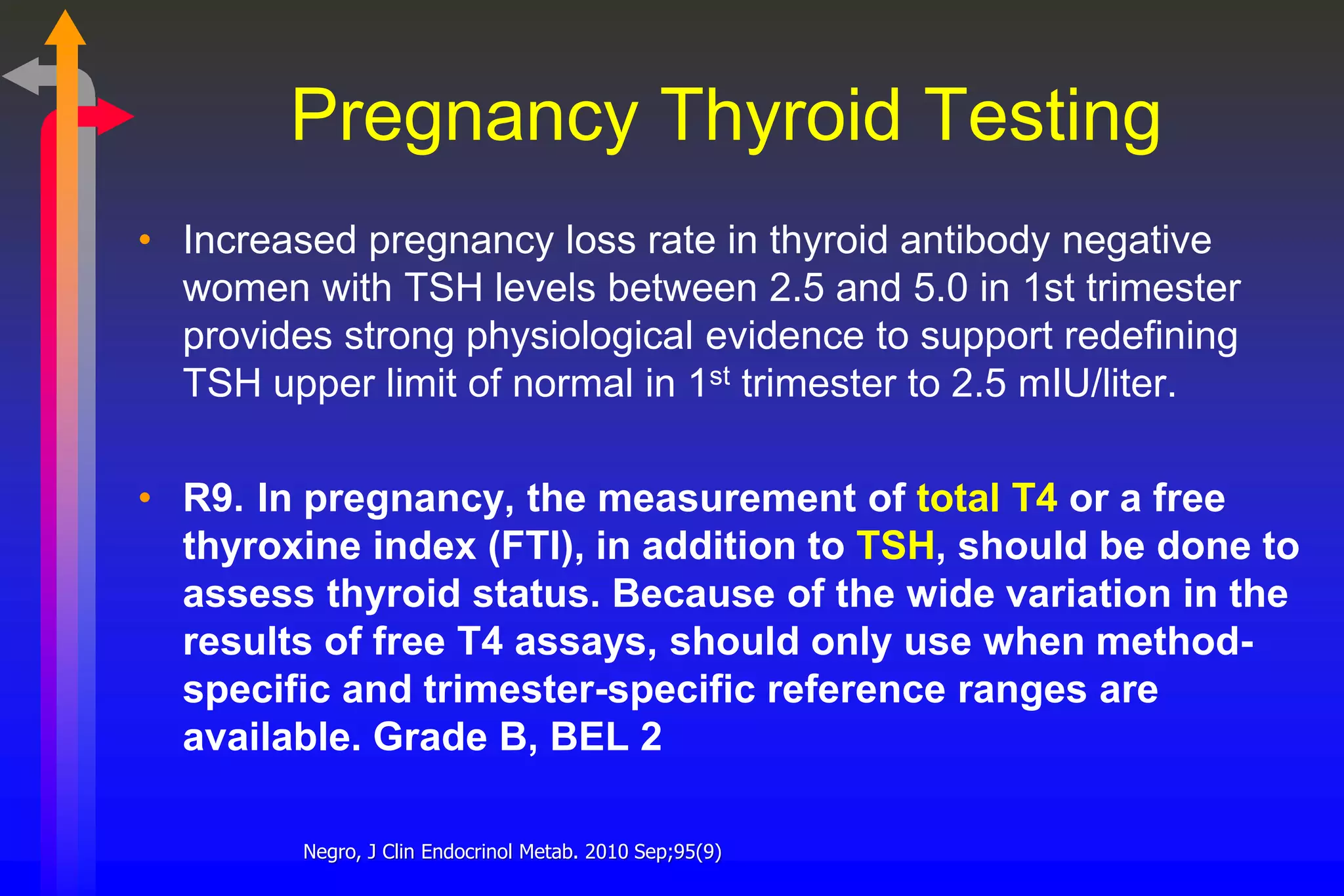 Pregnancy Thyroid Testing

• Increased pregnancy loss rate in thyroid antibody negative women with TSH levels between 2.5 and 5.0 in 1st trimester provides strong physiological evidence to support redefining TSH upper limit of normal in 1$^{st}$ trimester to 2.5 mIU/liter.

• R9. In pregnancy, the measurement of total T4 or a free thyroxine index (FTI), in addition to TSH, should be done to assess thyroid status. Because of the wide variation in the results of free T4 assays, should only use when method-specific and trimester-specific reference ranges are available. Grade B, BEL 2

Negro, J Clin Endocrinol Metab. 2010 Sep;95(9)